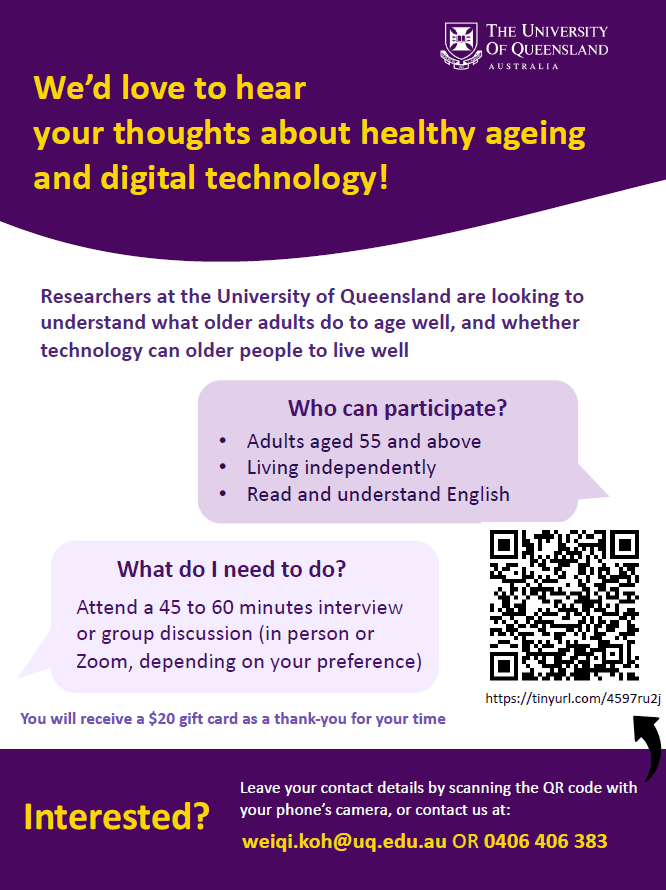 THE UNIVERSITY OF QUEENSLAND
AUSTRALIA

We'd love to hear your thoughts about healthy ageing and digital technology!

Researchers at the University of Queensland are looking to understand what older adults do to age well, and whether technology can older people to live well

Who can participate?
• Adults aged 55 and above
• Living independently
• Read and understand English

What do I need to do?
Attend a 45 to 60 minutes interview or group discussion (in person or Zoom, depending on your preference)

https://tinyurl.com/4597ru2j

You will receive a $20 gift card as a thank-you for your time

Interested?

Leave your contact details by scanning the QR code with your phone's camera, or contact us at:

weiqi.koh@uq.edu.au OR 0406 406 383